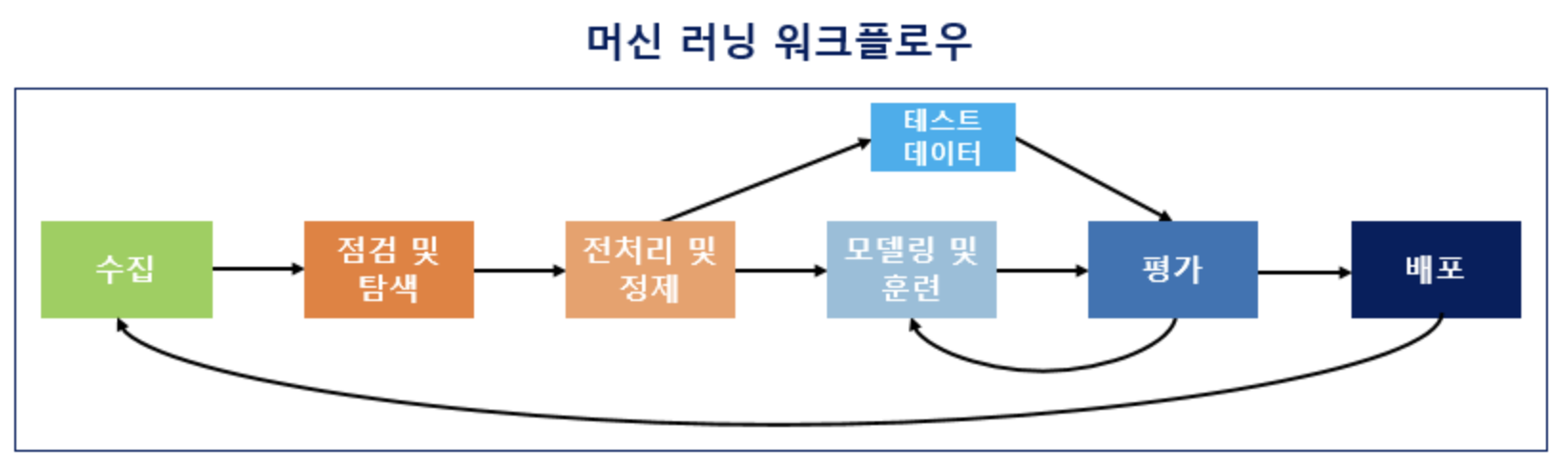 머신 러닝 워크플로우

테스트 데이터

수집

점검 및 탐색

전처리 및 정제

모델링 및 훈련

평가

배포